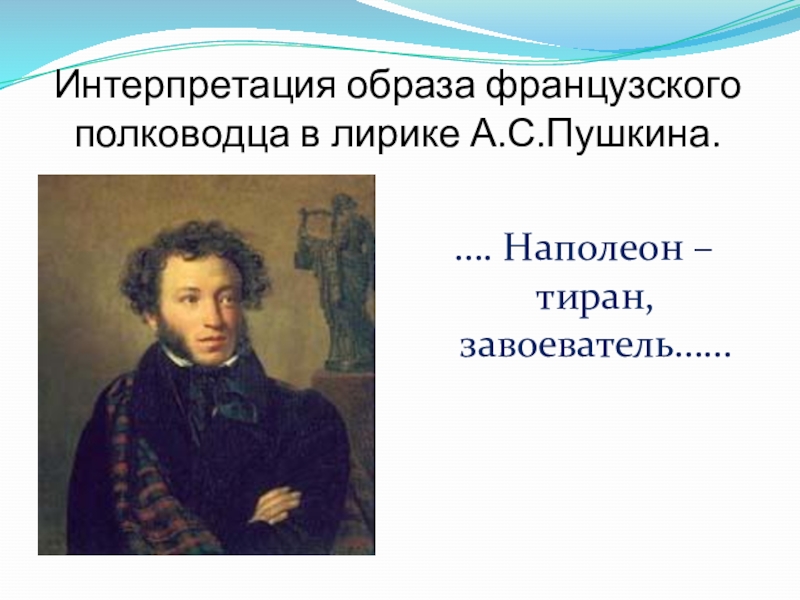 Интерпретация образа французского полководца в лирике А.С.Пушкина.

…. Наполеон – тиран, завоеватель……